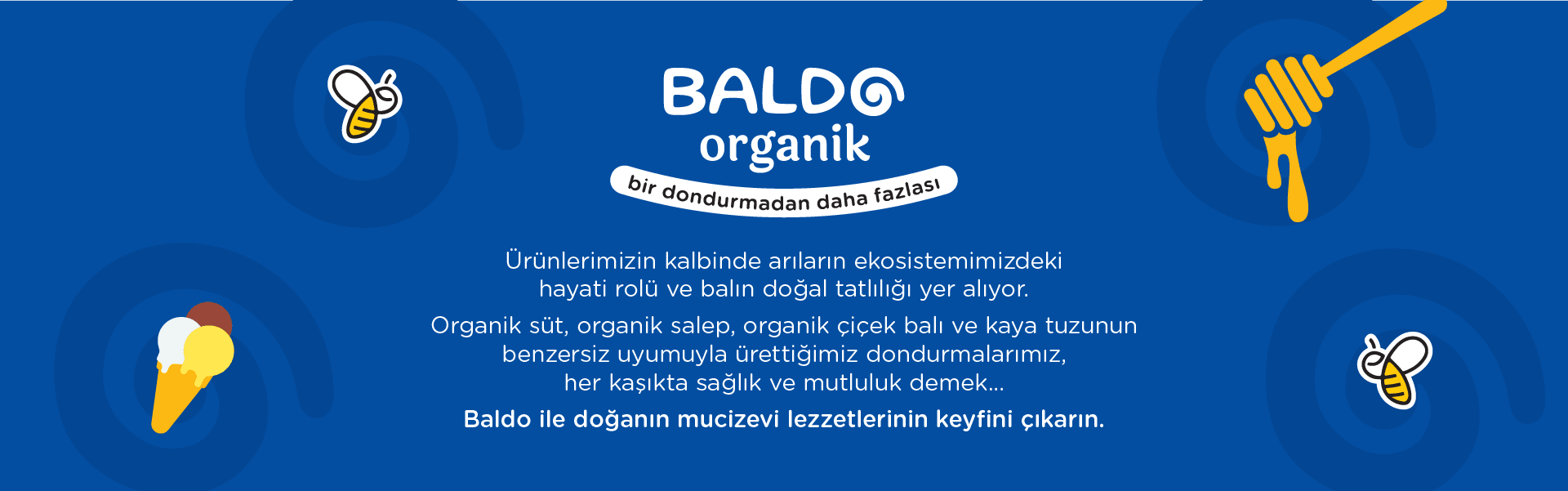 BALDO
organik
bir dondurmadan daha fazlası

Ürünlerimizin kalbinde arıların ekosistemimizdeki hayati rolü ve balın doğal tatlılığı yer alıyor.

Organik süt, organik salep, organik çiçek balı ve kaya tuzunun benzersiz uyumuyla ürettiğimiz dondurmalarımız, her kaşıkta sağlık ve mutluluk demek...

Baldo ile doğanın mucizevi lezzetlerinin keyfini çıkarın.